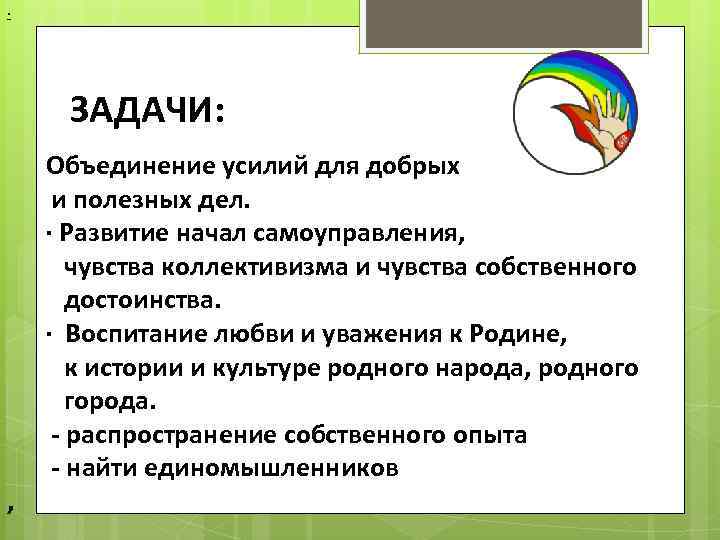 ЗАДАЧИ:

Объединение усилий для добрых и полезных дел.

· Развитие начал самоуправления, чувства коллективизма и чувства собственного достоинства.

· Воспитание любви и уважения к Родине, к истории и культуре родного народа, родного города.

- распространение собственного опыта

- найти единомышленников